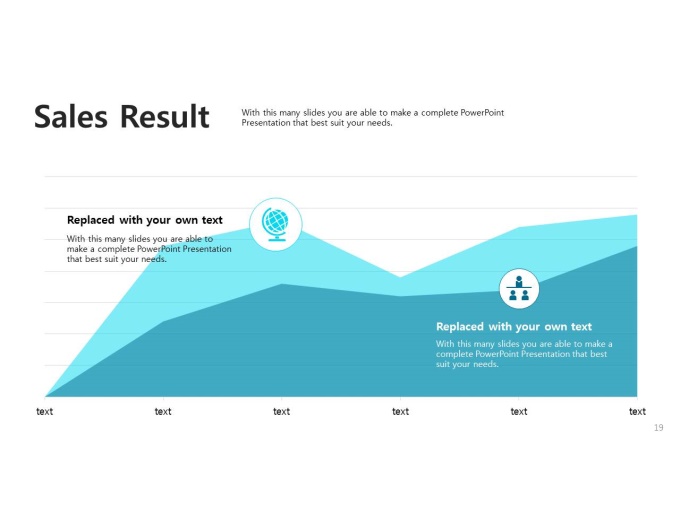 Sales Result

With this many slides you are able to make a complete PowerPoint Presentation that best suit your needs.

Replaced with your own text

With this many slides you are able to make a complete PowerPoint Presentation that best suit your needs.

Replaced with your own text

With this many slides you are able to make a complete PowerPoint Presentation that best suit your needs.

text text text text text text

19